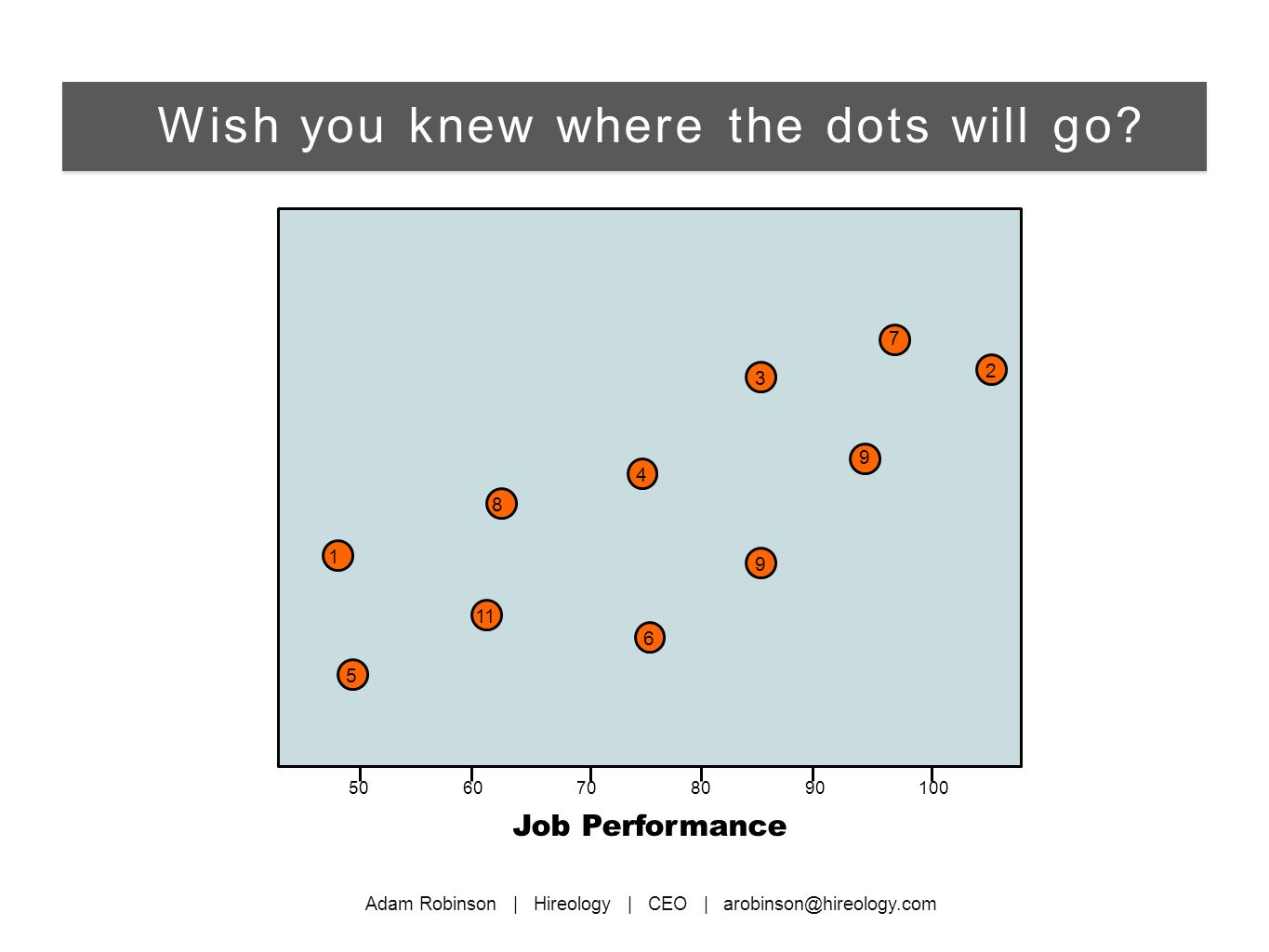 Wish you knew where the dots will go?

7
2
3
9
4
8
1
9
11
6
5

50 60 70 80 90 100

Job Performance

Adam Robinson | Hireology | CEO | arobinson@hireology.com